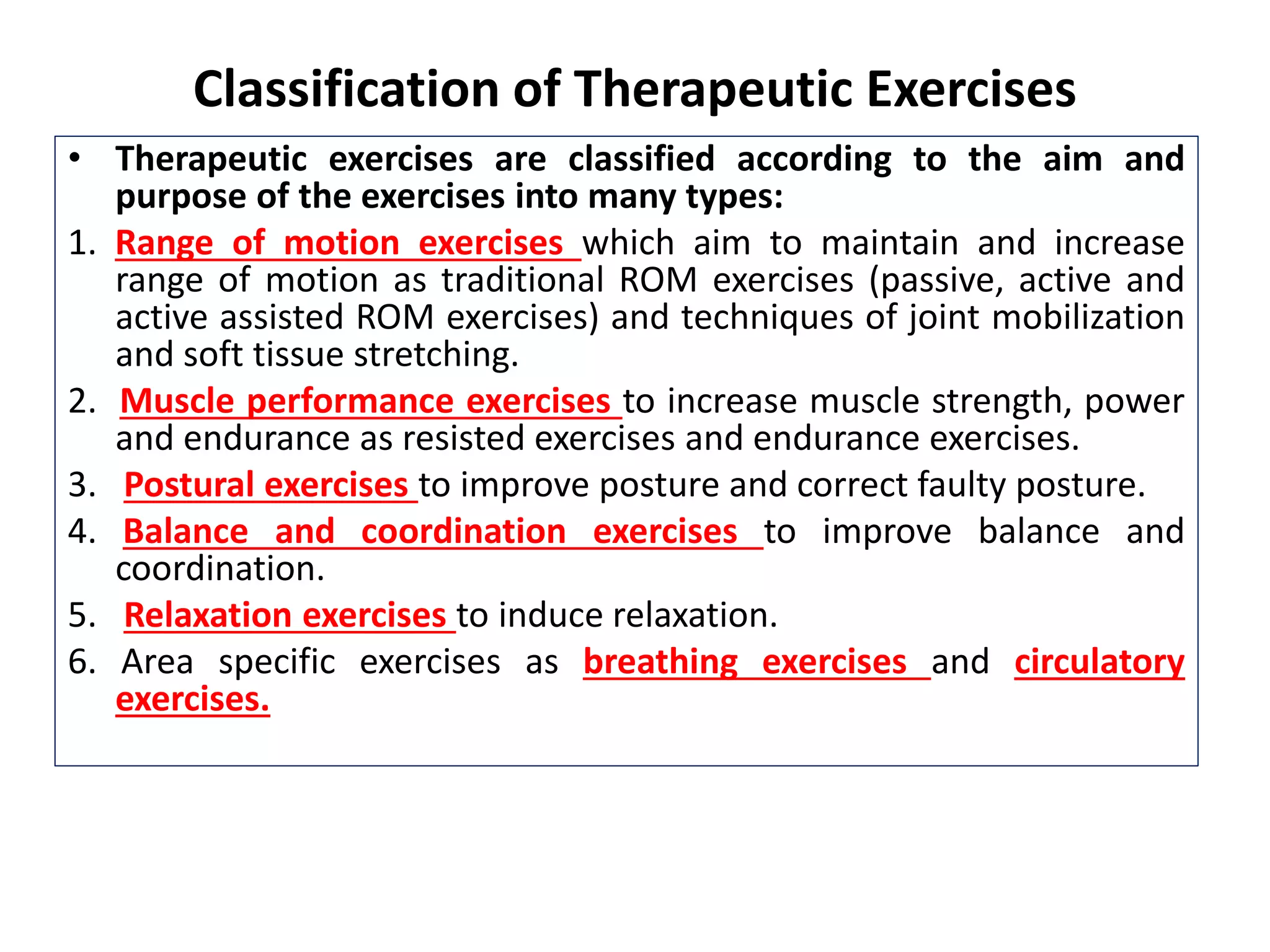 Classification of Therapeutic Exercises

• Therapeutic exercises are classified according to the aim and purpose of the exercises into many types:

1. Range of motion exercises which aim to maintain and increase range of motion as traditional ROM exercises (passive, active and active assisted ROM exercises) and techniques of joint mobilization and soft tissue stretching.

2. Muscle performance exercises to increase muscle strength, power and endurance as resisted exercises and endurance exercises.

3. Postural exercises to improve posture and correct faulty posture.

4. Balance and coordination exercises to improve balance and coordination.

5. Relaxation exercises to induce relaxation.

6. Area specific exercises as breathing exercises and circulatory exercises.